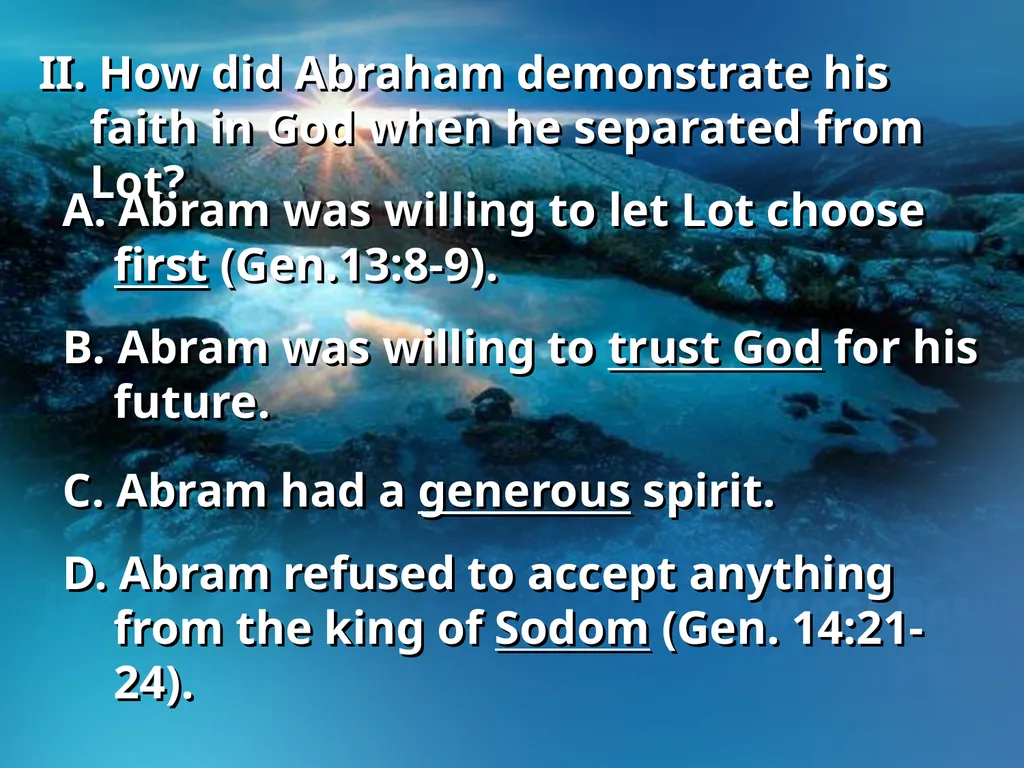 II. How did Abraham demonstrate his faith in God when he separated from Lot?

A. Abram was willing to let Lot choose first (Gen.13:8-9).

B. Abram was willing to trust God for his future.

C. Abram had a generous spirit.

D. Abram refused to accept anything from the king of Sodom (Gen. 14:21-24).